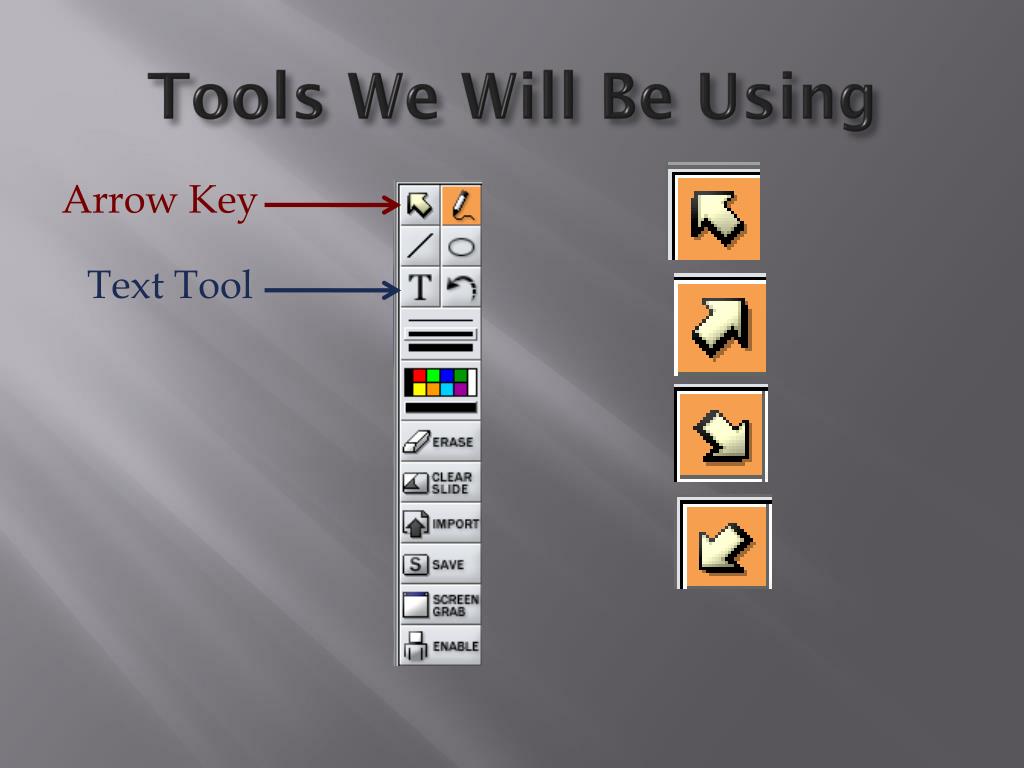 Tools We Will Be Using

Arrow Key

Text Tool

T

ERASE

CLEAR SLIDE

IMPORT

S SAVE

SCREEN GRAB

ENABLE